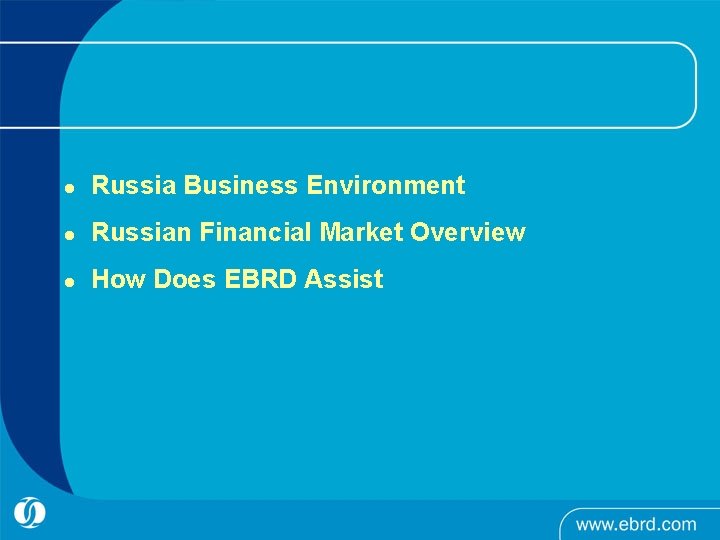 • Russia Business Environment
• Russian Financial Market Overview
• How Does EBRD Assist

www.ebrd.com